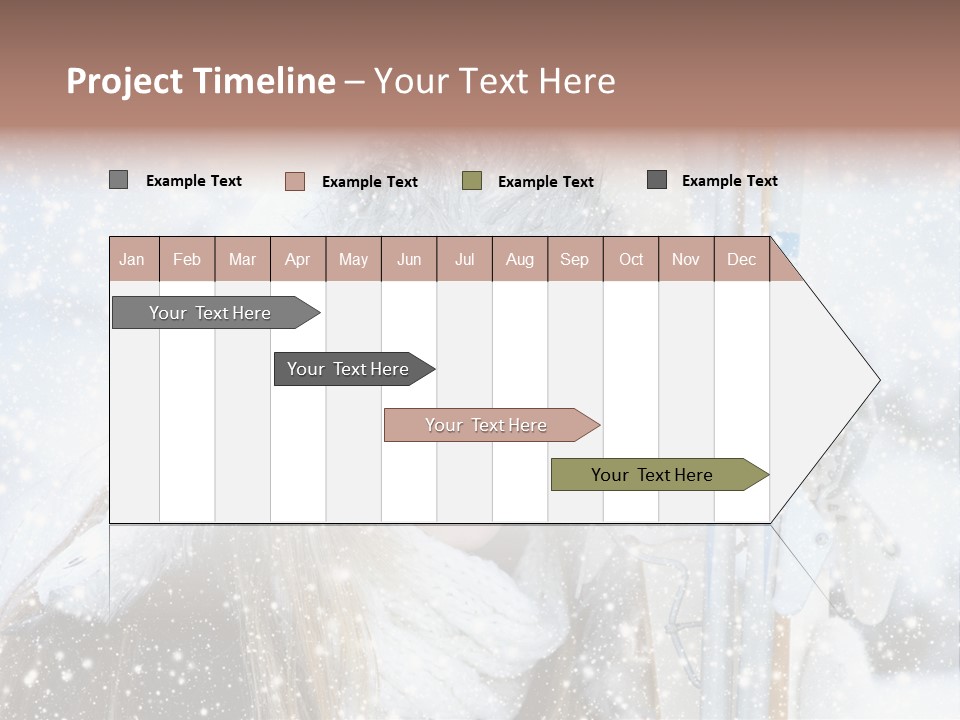 Project Timeline – Your Text Here

Example Text
Example Text
Example Text
Example Text

| Jan | Feb | Mar | Apr | May | Jun | Jul | Aug | Sep | Oct | Nov | Dec |
|---|---|---|---|---|---|---|---|---|---|---|---|

Your Text Here
Your Text Here
Your Text Here
Your Text Here